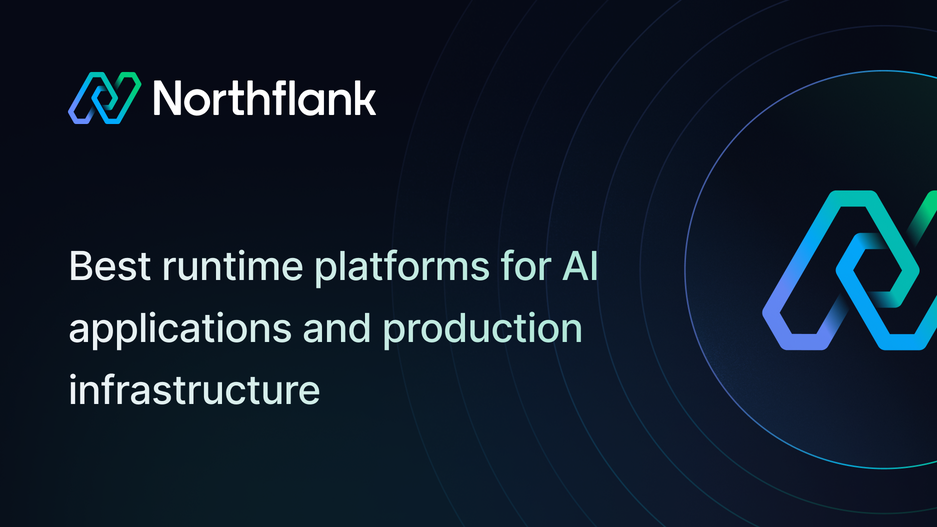 Northflank

Best runtime platforms for AI applications and production infrastructure